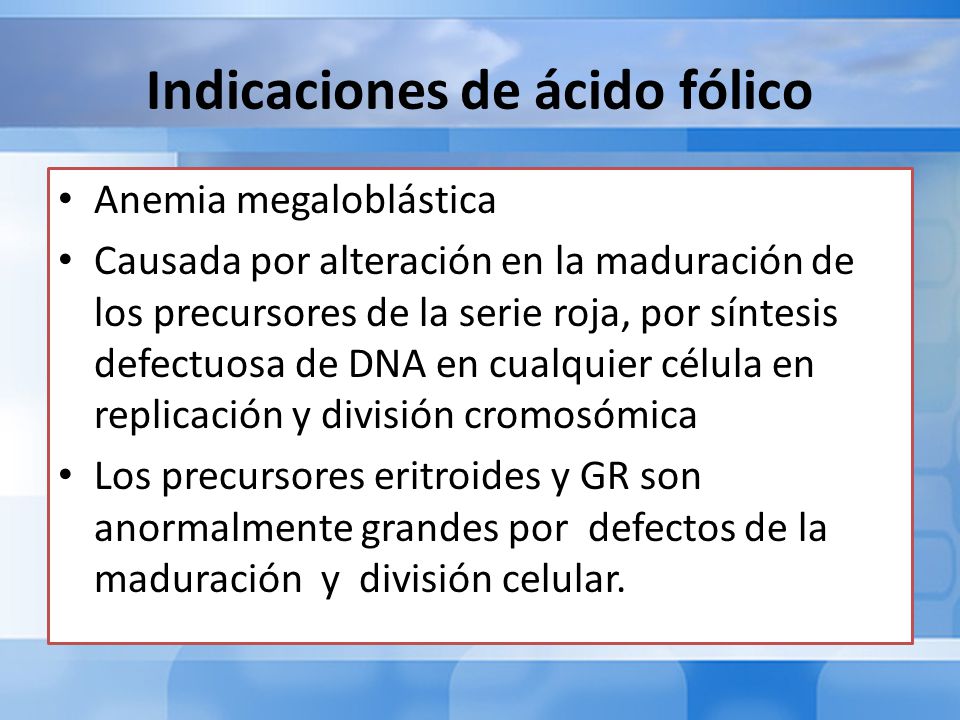 Indicaciones de ácido fólico

• Anemia megaloblástica
• Causada por alteración en la maduración de los precursores de la serie roja, por síntesis defectuosa de DNA en cualquier célula en replicación y división cromosómica
• Los precursores eritroides y GR son anormalmente grandes por defectos de la maduración y división celular.